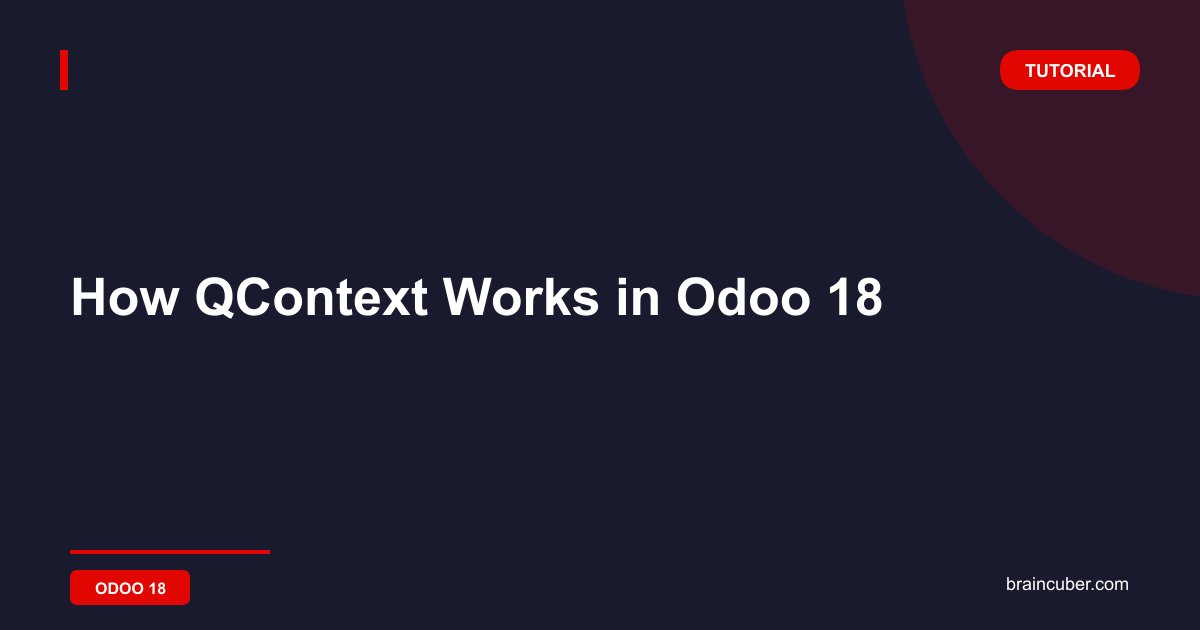 TUTORIAL

How QContext Works in Odoo 18

ODOO 18

braincuber.com